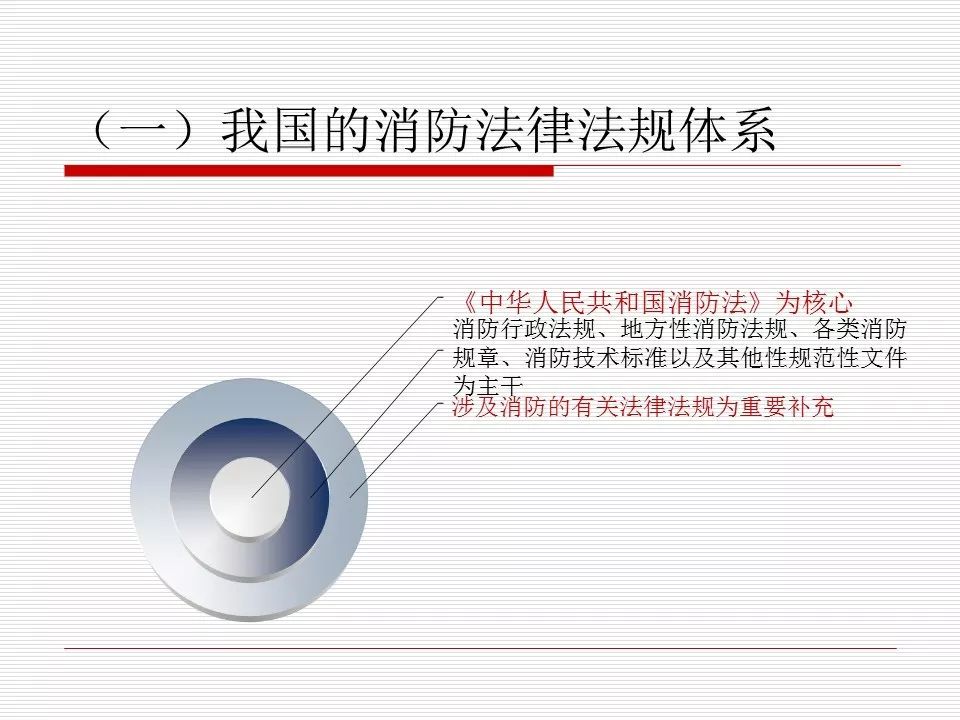 （一）我国的消防法律法规体系

《中华人民共和国消防法》为核心

消防行政法规、地方性消防法规、各类消防规章、消防技术标准以及其他性规范性文件为主干

涉及消防的有关法律法规为重要补充